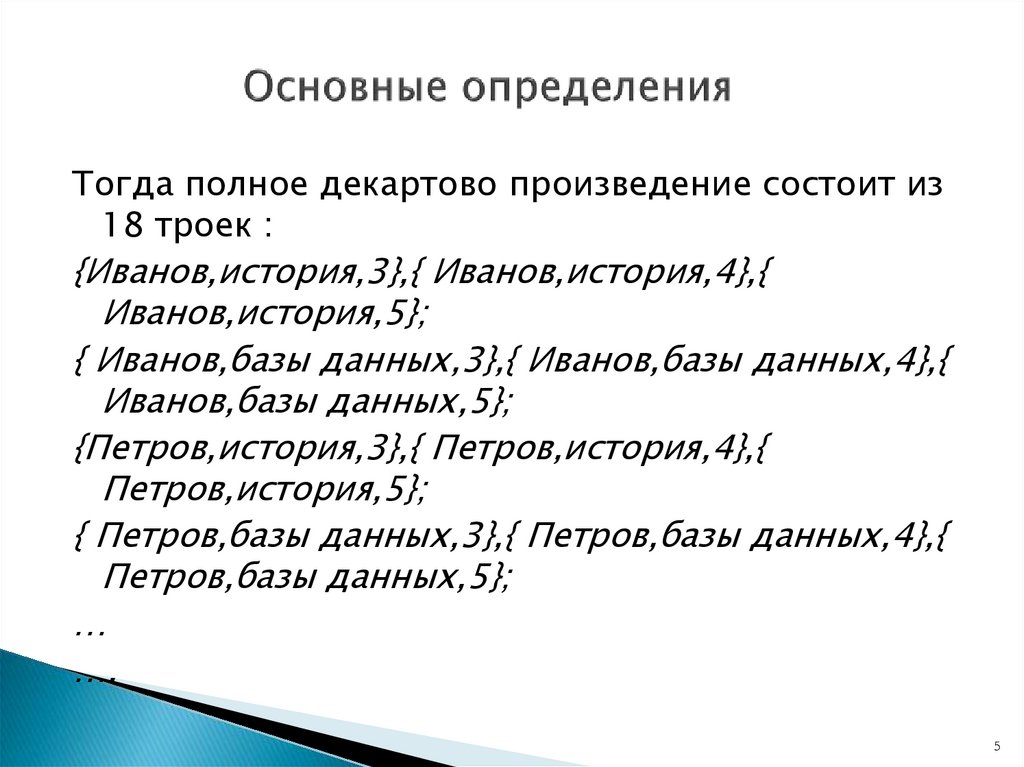 Основные определения

Тогда полное декартово произведение состоит из 18 троек :

{Иванов,история,3},{ Иванов,история,4},{ Иванов,история,5};

{ Иванов,базы данных,3},{ Иванов,базы данных,4},{ Иванов,базы данных,5};

{Петров,история,3},{ Петров,история,4},{ Петров,история,5};

{ Петров,базы данных,3},{ Петров,базы данных,4},{ Петров,базы данных,5};

…

….

5